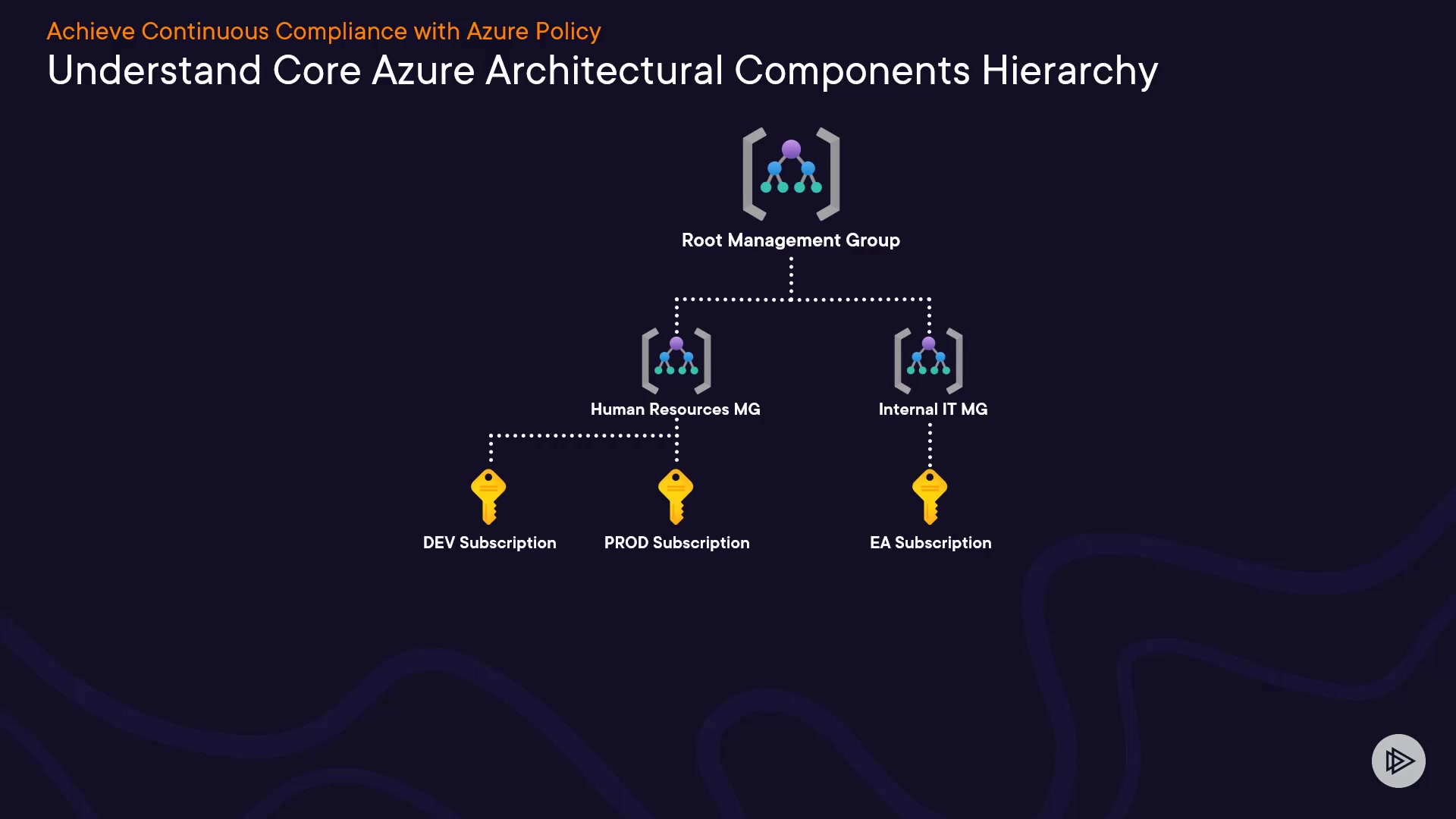 Achieve Continuous Compliance with Azure Policy
Understand Core Azure Architectural Components Hierarchy

Root Management Group

Human Resources MG

Internal IT MG

DEV Subscription

PROD Subscription

EA Subscription